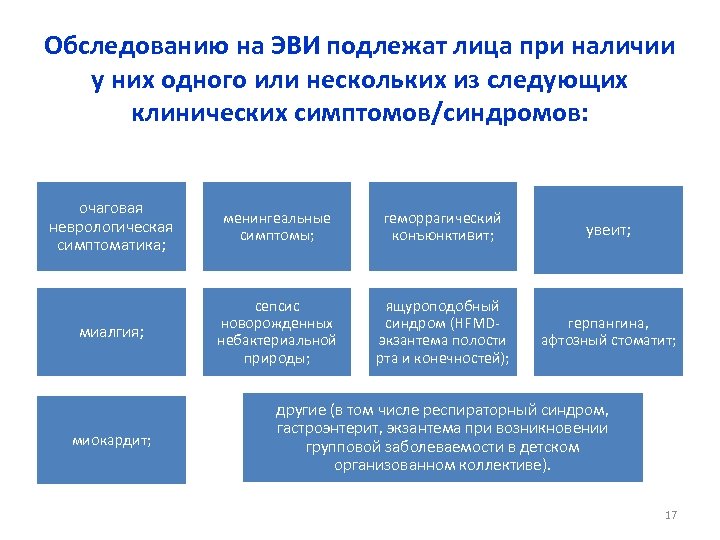 Обследованию на ЭВИ подлежат лица при наличии у них одного или нескольких из следующих клинических симптомов/синдромов:

очаговая неврологическая симптоматика;

менингеальные симптомы;

геморрагический конъюнктивит;

увеит;

миалгия;

сепсис новорожденных небактериальной природы;

ящуроподобный синдром (HFMD-экзантема полости рта и конечностей);

герпангина, афтозный стоматит;

миокардит;

другие (в том числе респираторный синдром, гастроэнтерит, экзантема при возникновении групповой заболеваемости в детском организованном коллективе).

17